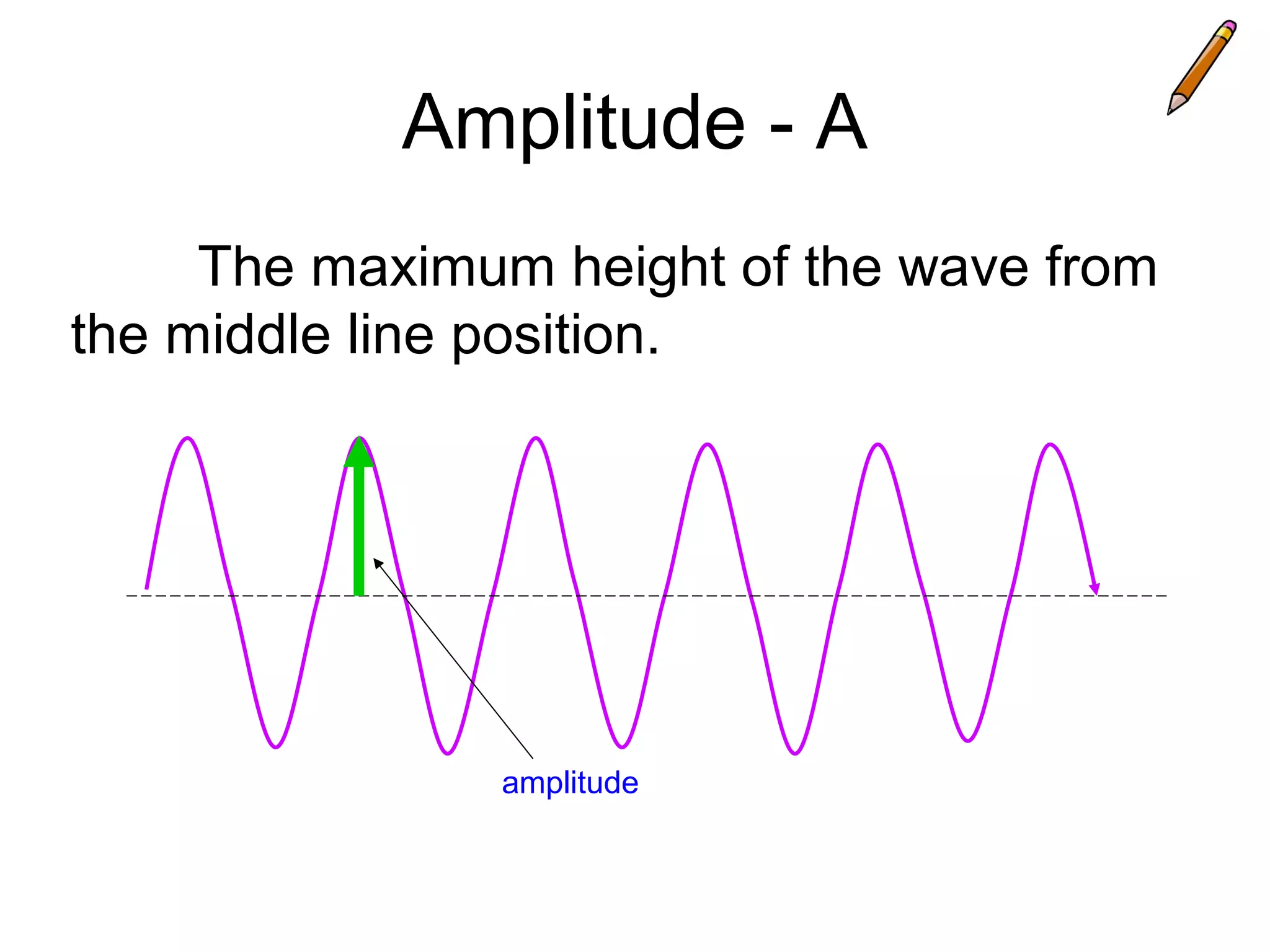 Amplitude - A

The maximum height of the wave from the middle line position.

amplitude